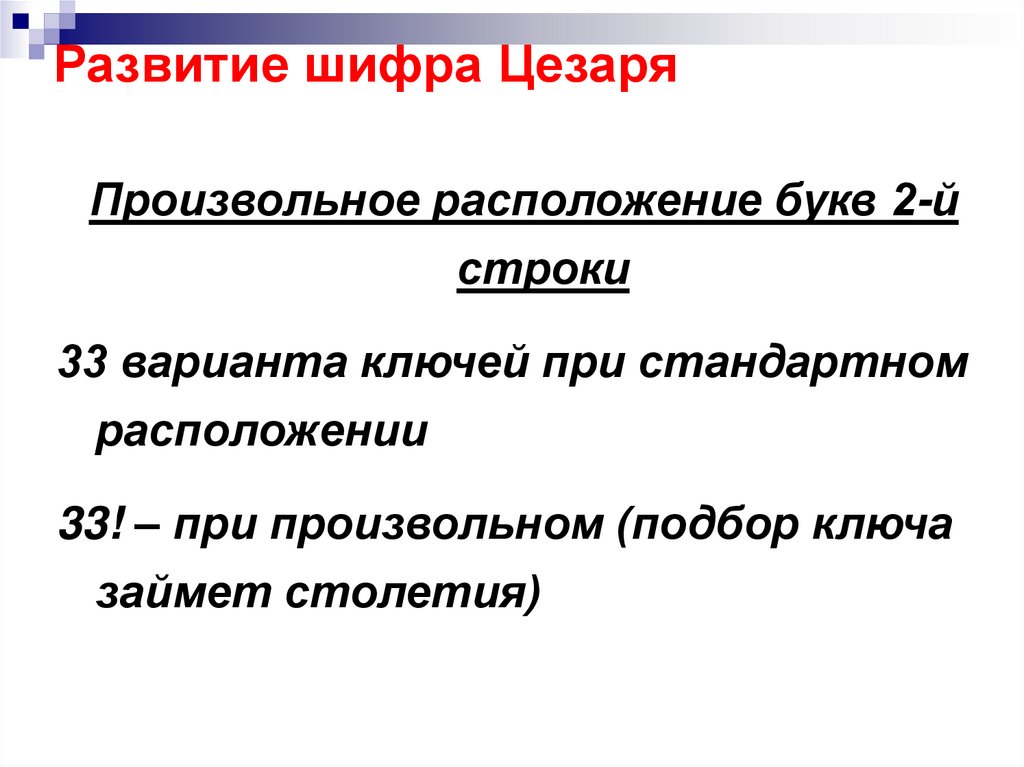 Развитие шифра Цезаря

Произвольное расположение букв 2-й строки

33 варианта ключей при стандартном расположении

33! – при произвольном (подбор ключа займет столетия)